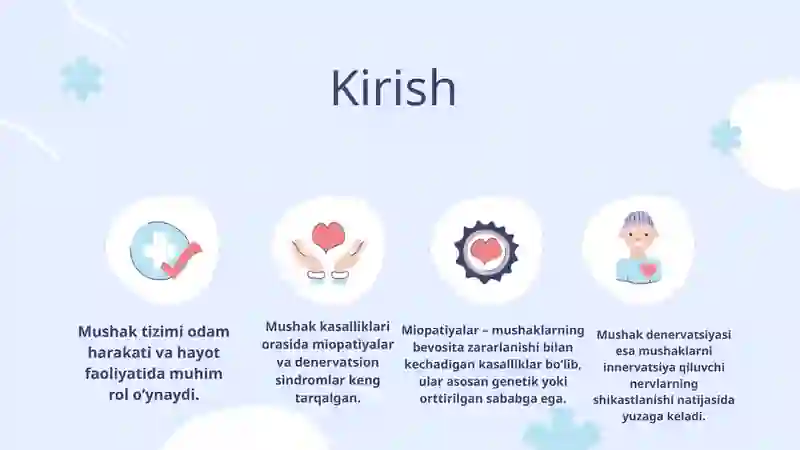 Kirish

Mushak tizimi odam harakati va hayot faoliyatida muhim rol o'ynaydi.

Mushak kasalliklari orasida miopatiyalar va denervatsion sindromlar keng tarqalgan.

Miopatiyalar – mushaklarning bevosita zararlanishi bilan kechadigan kasalliklar bo'lib, ular asosan genetik yoki orttirilgan sababga ega.

Mushak denervatsiyasi esa mushaklarni innervatsiya qiluvchi nervlarning shikastlanishi natijasida yuzaga keladi.